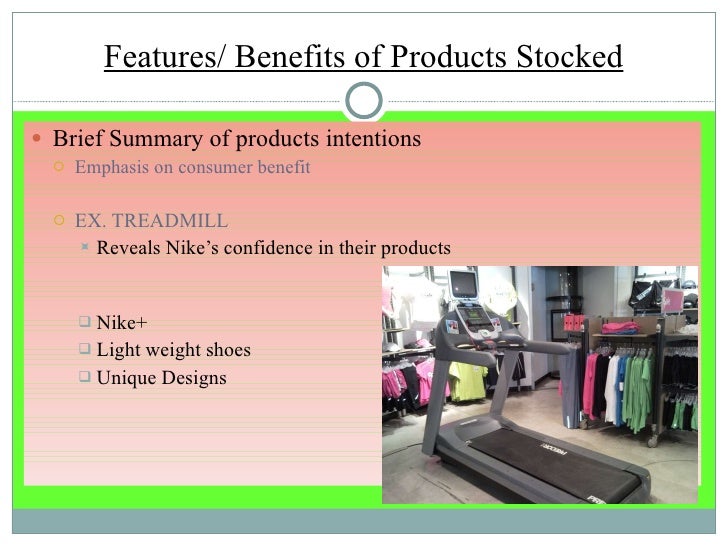 Features/ Benefits of Products Stocked

Brief Summary of products intentions

Emphasis on consumer benefit

EX. TREADMILL

Reveals Nike's confidence in their products

Nike+

Light weight shoes

Unique Designs

PRECOR

PRE